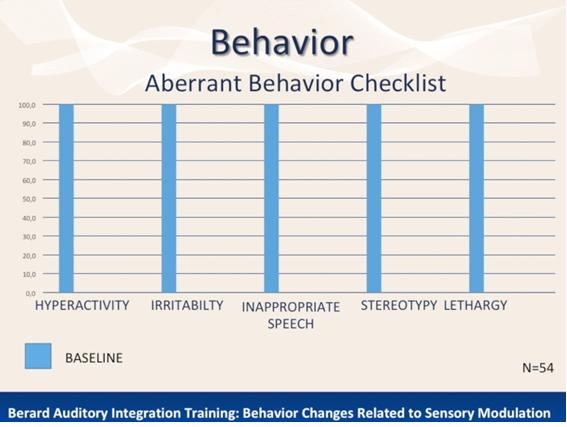 Behavior

Aberrant Behavior Checklist

100,0
90,0
80,0
70,0
60,0
50,0
40,0
30,0
20,0
10,0
0,0

HYPERACTIVITY IRRITABILTY INAPPROPRIATE SPEECH STEREOTYPY LETHARGY

BASELINE

N=54

Berard Auditory Integration Training: Behavior Changes Related to Sensory Modulation